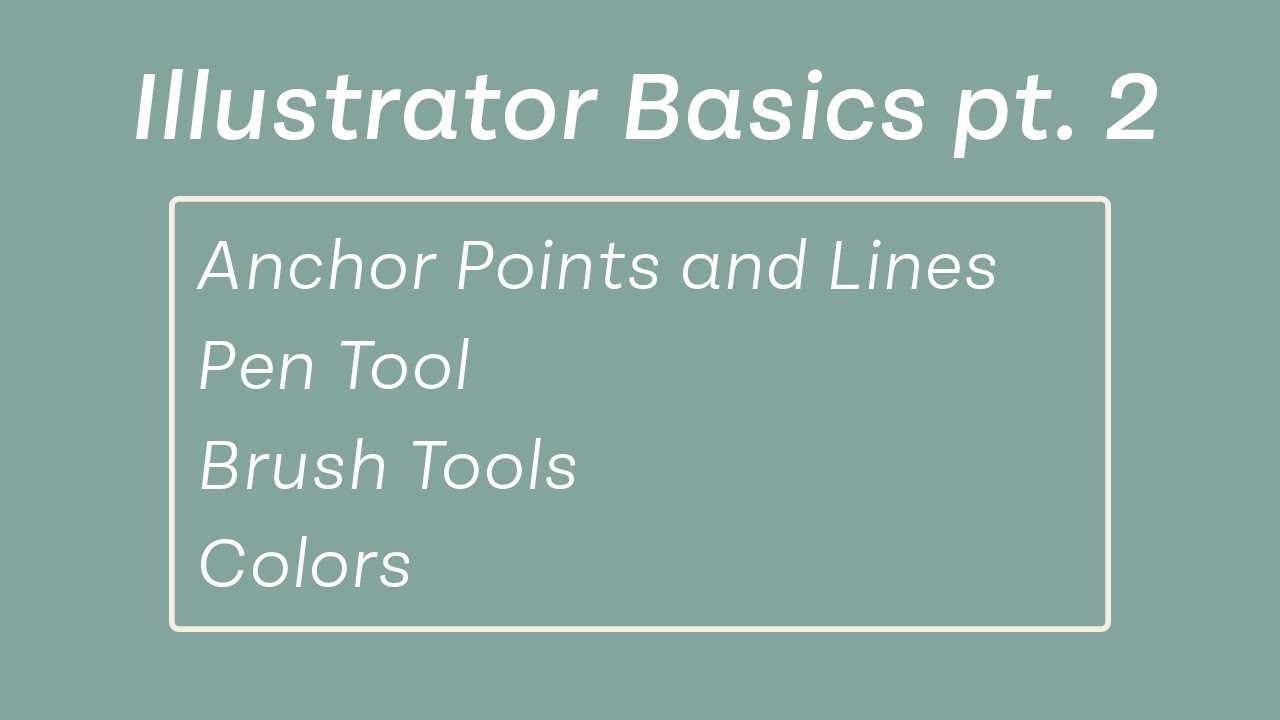 Illustrator Basics pt. 2

Anchor Points and Lines
Pen Tool
Brush Tools
Colors